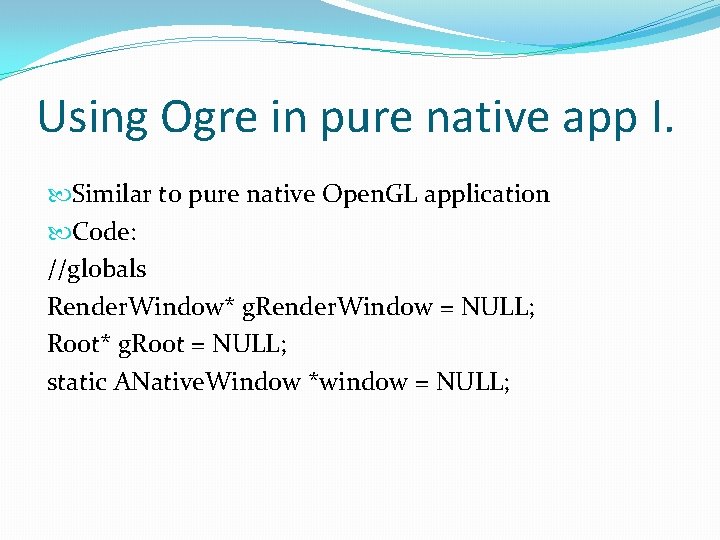 Using Ogre in pure native app I.

Similar to pure native OpenGL application

Code:

//globals
RenderWindow* gRenderWindow = NULL;
Root* gRoot = NULL;
static ANativeWindow *window = NULL;